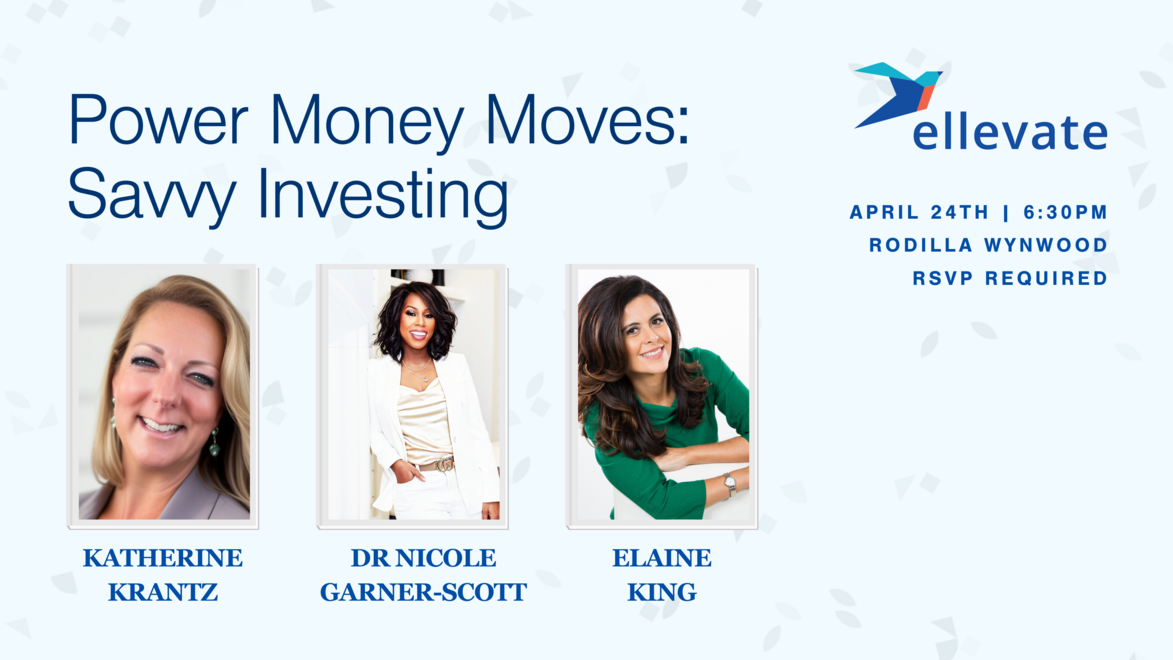 Power Money Moves: Savvy Investing

ellevate

APRIL 24TH | 6:30PM
RODILLA WYNWOOD
RSVP REQUIRED

KATHERINE KRANTZ

DR NICOLE GARNER-SCOTT

ELAINE KING